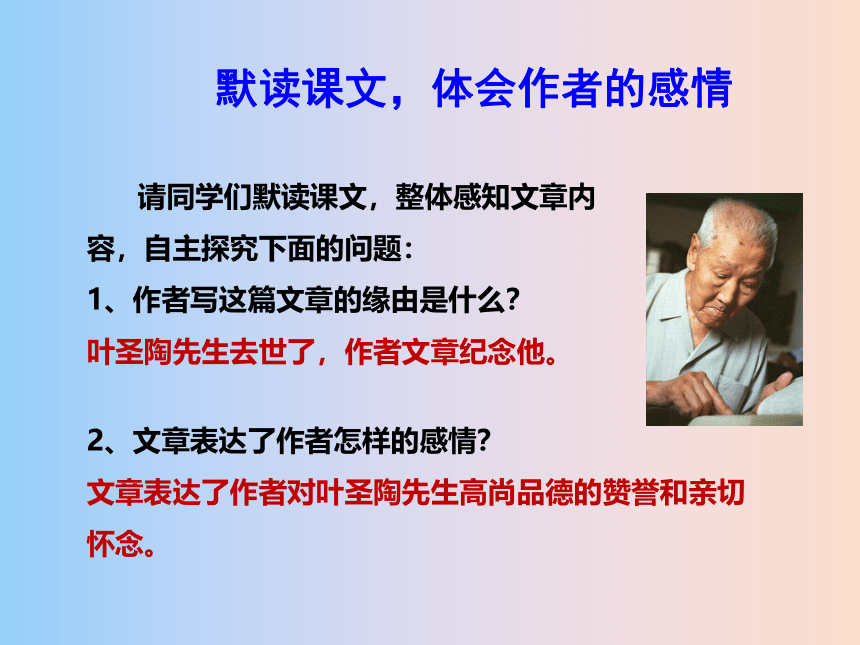 默读课文，体会作者的感情

请同学们默读课文，整体感知文章内容，自主探究下面的问题：

1、作者写这篇文章的缘由是什么?

叶圣陶先生去世了，作者文章纪念他。

2、文章表达了作者怎样的感情?

文章表达了作者对叶圣陶先生高尚品德的赞誉和亲切怀念。